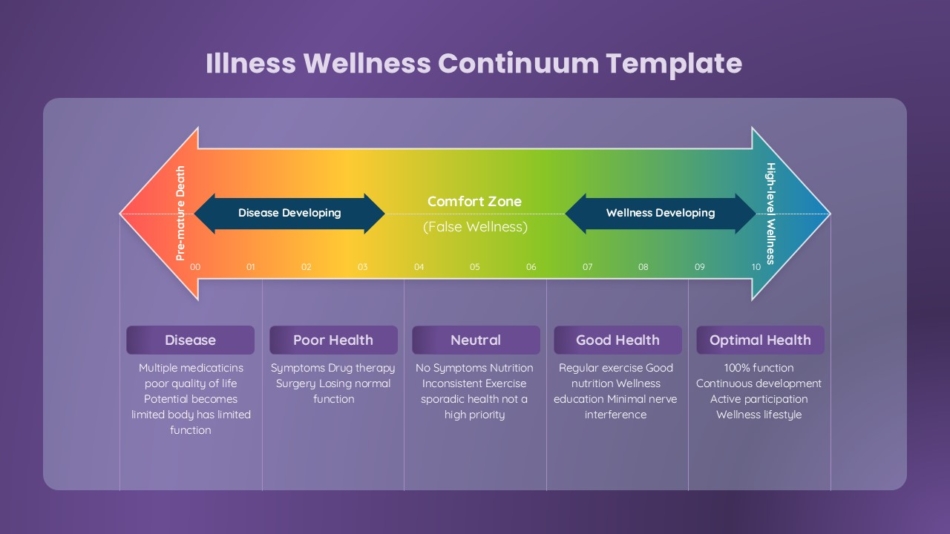 Illness Wellness Continuum Template

Pre-mature Death

Disease Developing

Comfort Zone

(False Wellness)

Wellness Developing

High-level Wellness

00 01 02 03 04 05 06 07 08 09 10

Disease

Multiple medicaticins poor quality of life Potential becomes limited body has limited function

Poor Health

Symptoms Drug therapy Surgery Losing normal function

Neutral

No Symptoms Nutrition Inconsistent Exercise sporadic health not a high priority

Good Health

Regular exercise Good nutrition Wellness education Minimal nerve interference

Optimal Health

100% function Continuous development Active participation Wellness lifestyle